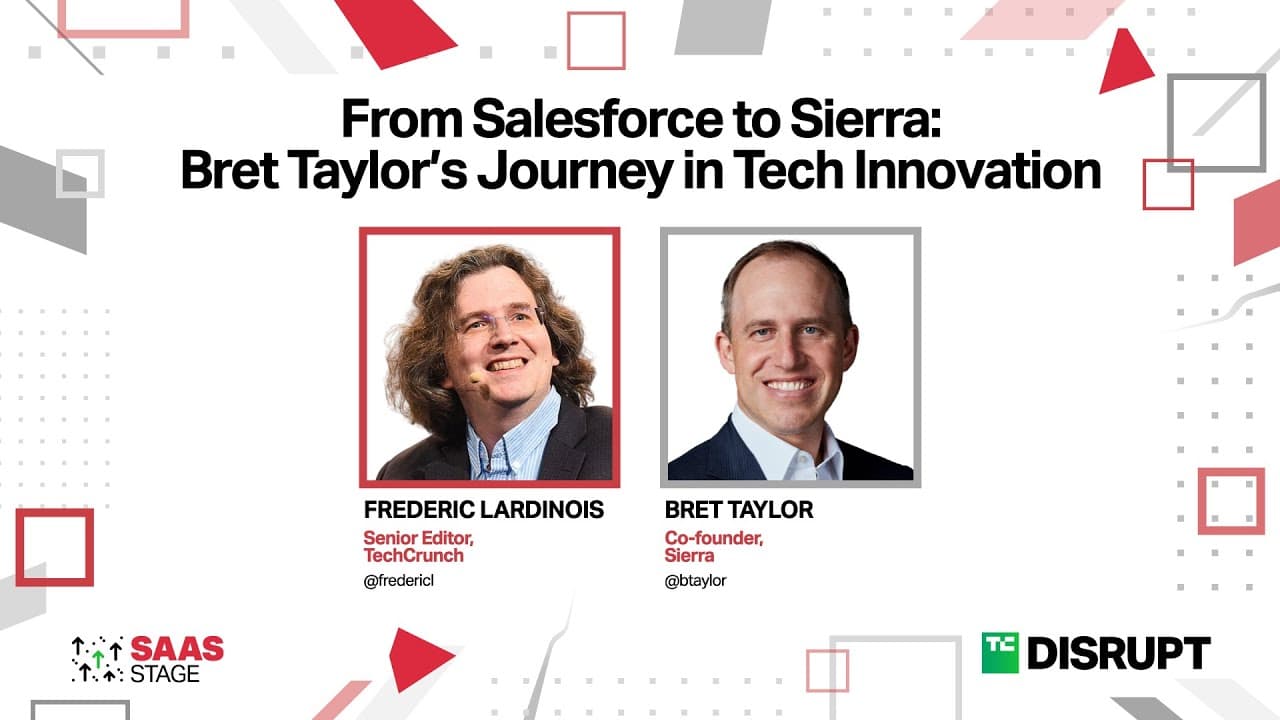 From Salesforce to Sierra: Bret Taylor's Journey in Tech Innovation

FREDERIC LARDINOIS
Senior Editor, TechCrunch
@fredericl

BRET TAYLOR
Co-founder, Sierra
@btaylor

SAAS STAGE

TC DISRUPT